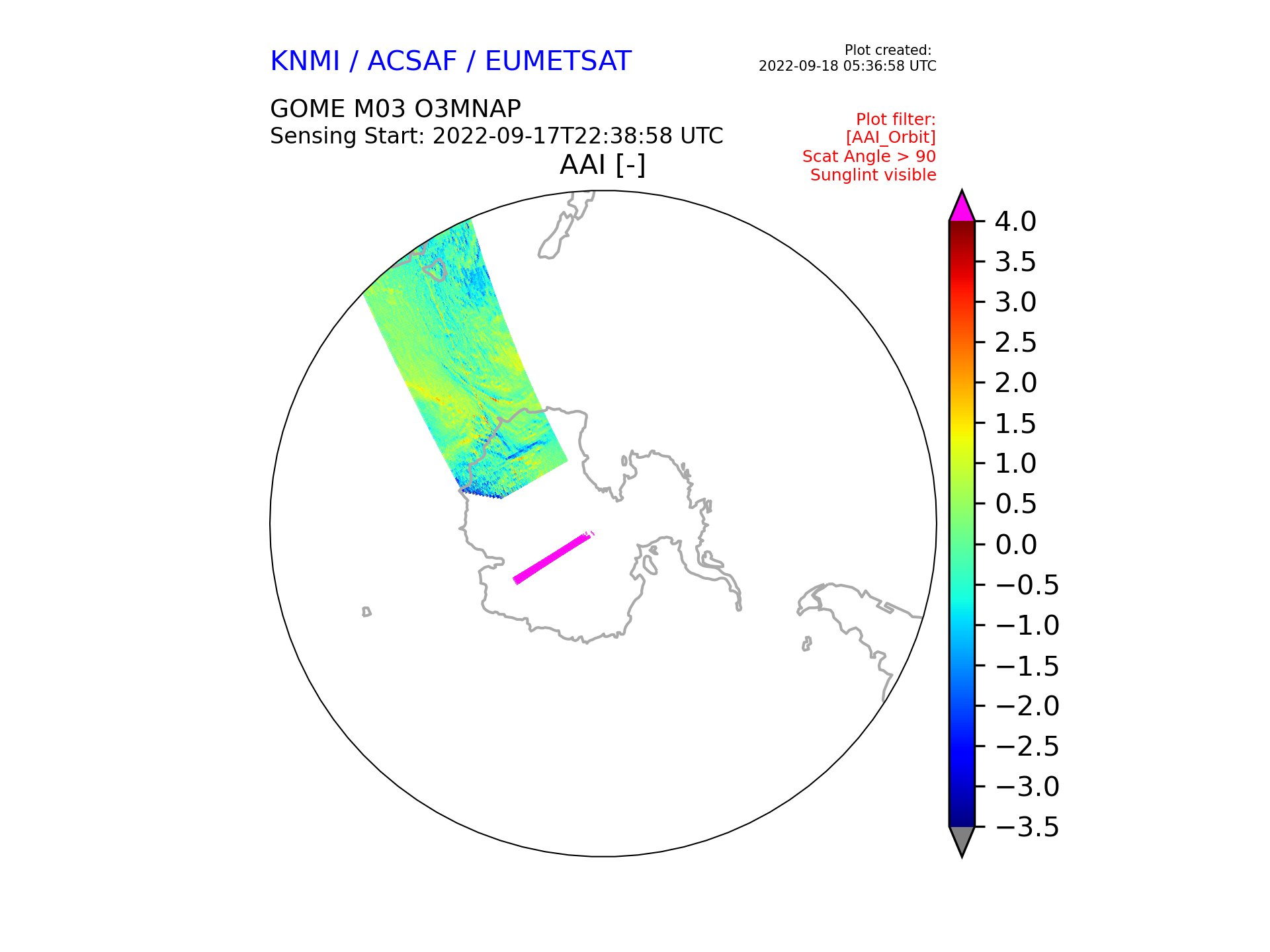 KNMI / ACSAF / EUMETSAT

Plot created:
2022-09-18 05:36:58 UTC

GOME M03 O3MNAP
Sensing Start: 2022-09-17T22:38:58 UTC

Plot filter:
[AAI_Orbit]
Scat Angle > 90
Sunglint visible

AAI [-]

4.0
3.5
3.0
2.5
2.0
1.5
1.0
0.5
0.0
−0.5
−1.0
−1.5
−2.0
−2.5
−3.0
−3.5